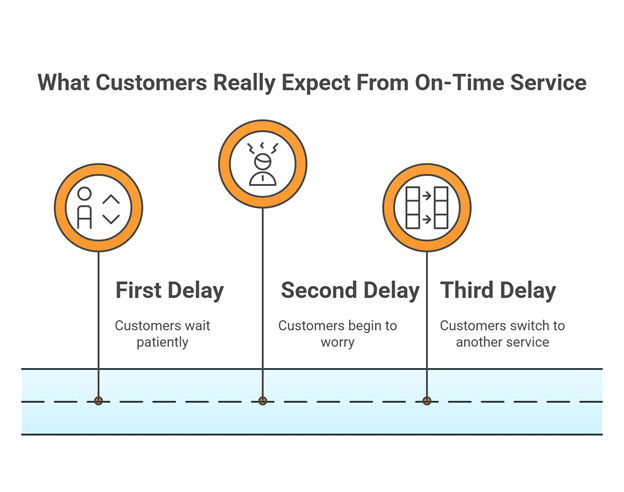 What Customers Really Expect From On-Time Service

First Delay

Customers wait patiently

Second Delay

Customers begin to worry

Third Delay

Customers switch to another service